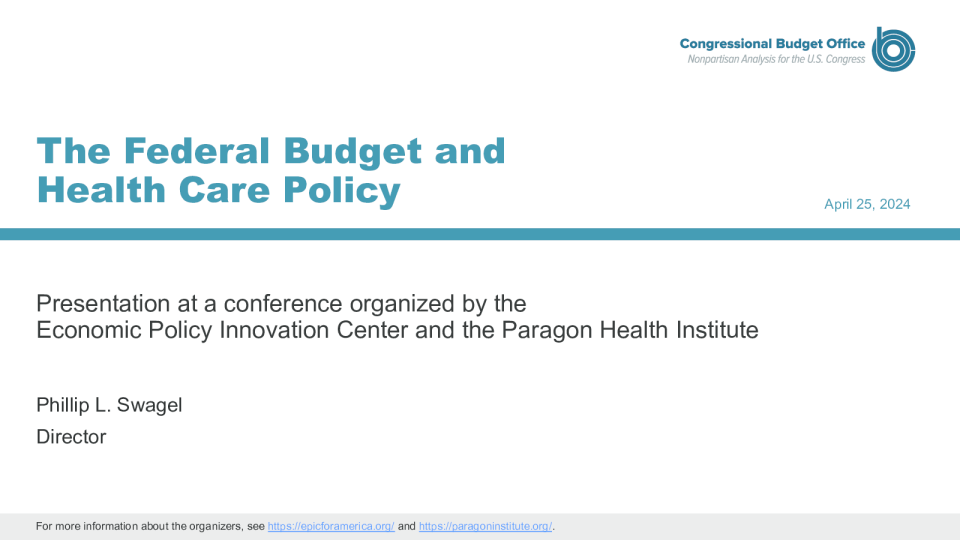 Congressional Budget Office
Nonpartisan Analysis for the U.S. Congress

The Federal Budget and Health Care Policy

April 25, 2024

Presentation at a conference organized by the Economic Policy Innovation Center and the Paragon Health Institute

Phillip L. Swagel
Director

For more information about the organizers, see https://epicforamerica.org/ and https://paragoninstitute.org/.